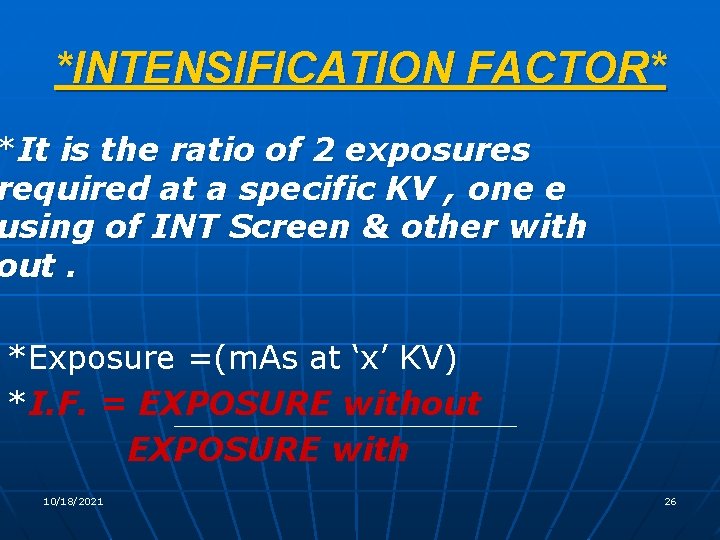 *INTENSIFICATION FACTOR*

*It is the ratio of 2 exposures required at a specific KV , one e using of INT Screen & other with out .

*Exposure =(mAs at ‘x’ KV)

*I.F. = EXPOSURE without
EXPOSURE with

10/18/2021

26